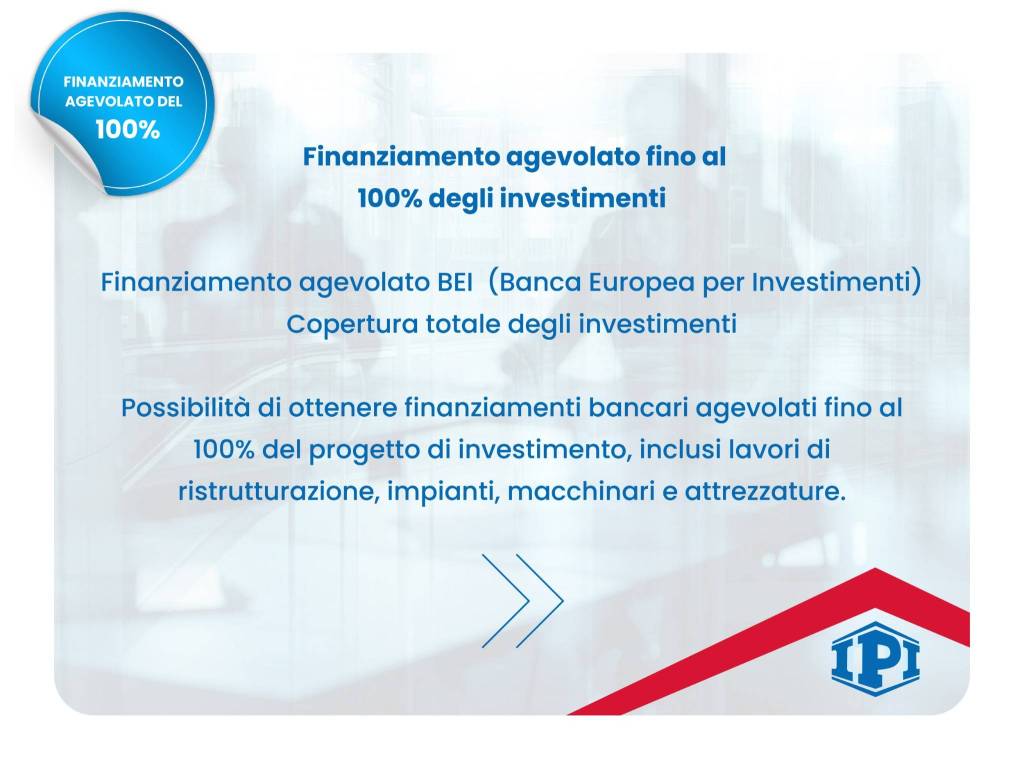 FINANZIAMENTO AGEVOLATO DEL 100%

Finanziamento agevolato fino al 100% degli investimenti

Finanziamento agevolato BEI (Banca Europea per Investimenti)
Copertura totale degli investimenti

Possibilità di ottenere finanziamenti bancari agevolati fino al 100% del progetto di investimento, inclusi lavori di ristrutturazione, impianti, macchinari e attrezzature.

IPI